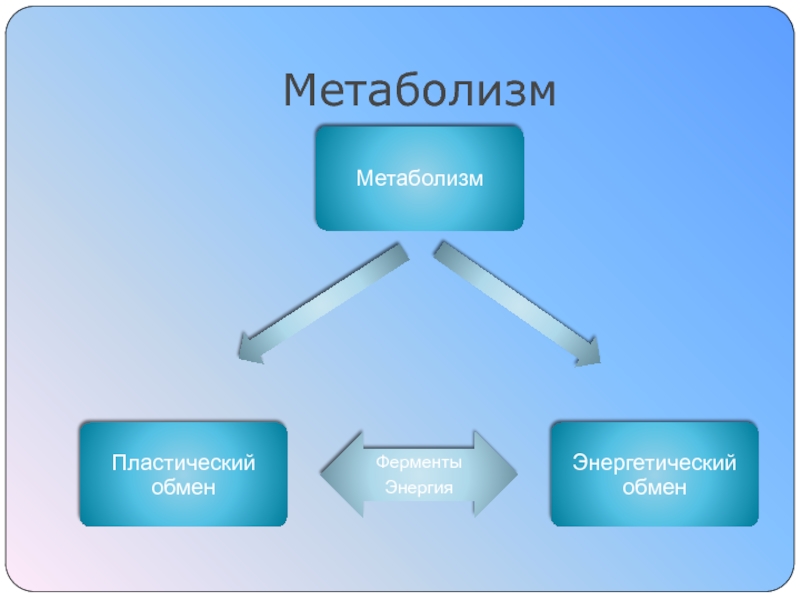 Метаболизм

Метаболизм

Пластический обмен

Ферменты
Энергия

Энергетический обмен